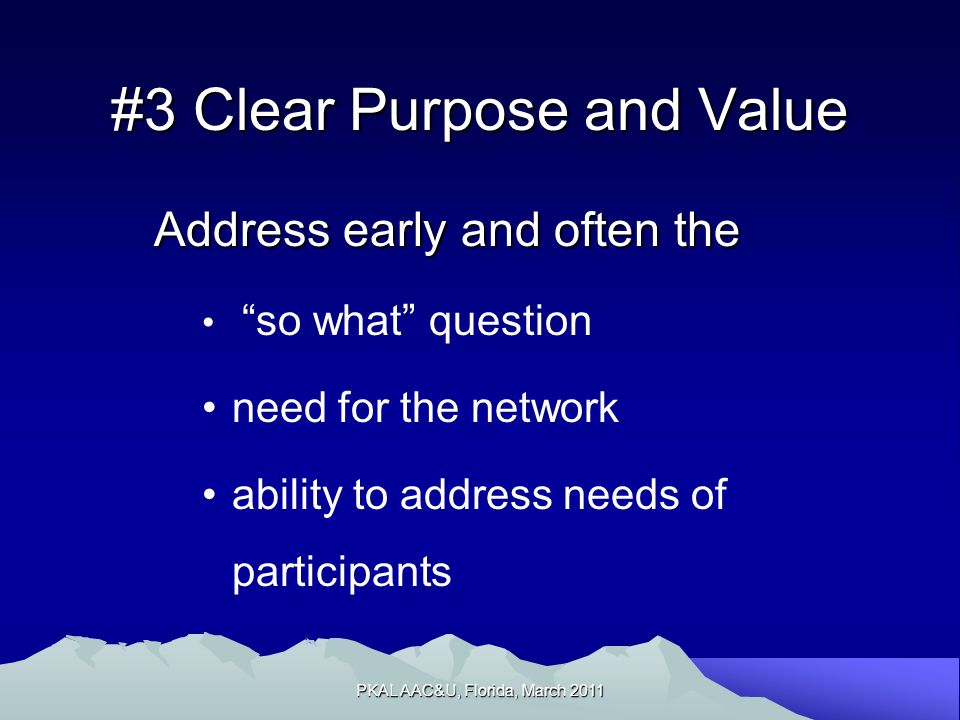 #3 Clear Purpose and Value

Address early and often the

• “so what” question

• need for the network

• ability to address needs of participants

PKAL AAC&U, Florida, March 2011